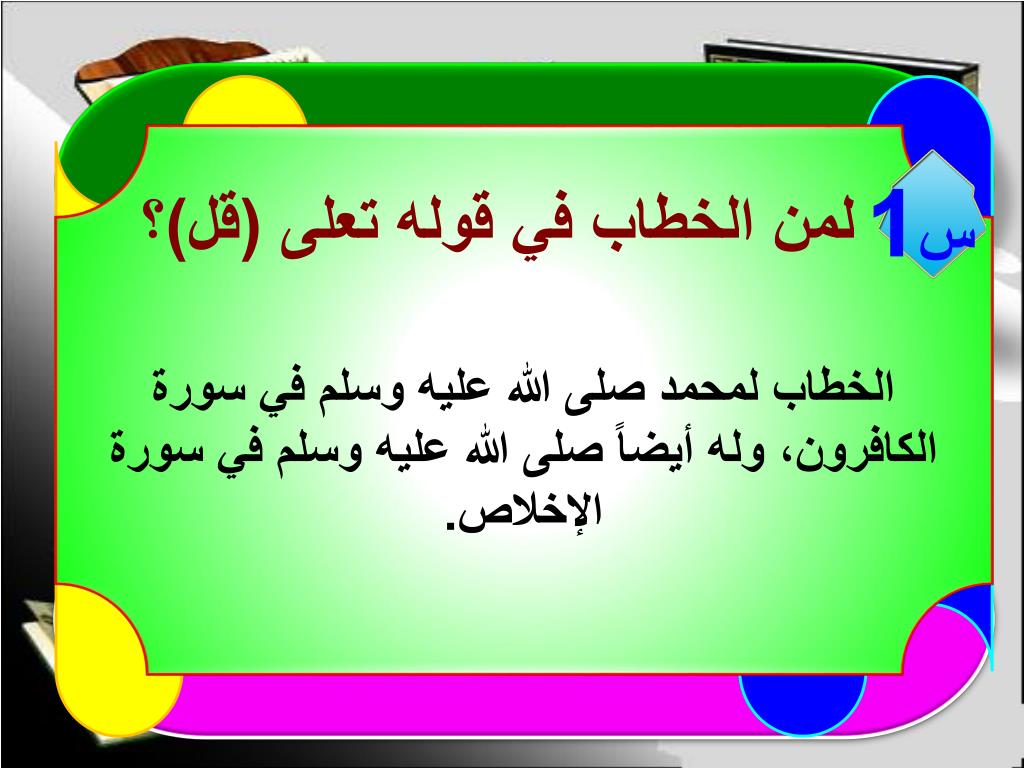 س1 لمن الخطاب في قوله تعلى (قل)؟

الخطاب لمحمد صلى الله عليه وسلم في سورة الكافرون، وله أيضاً صلى الله عليه وسلم في سورة الإخلاص.